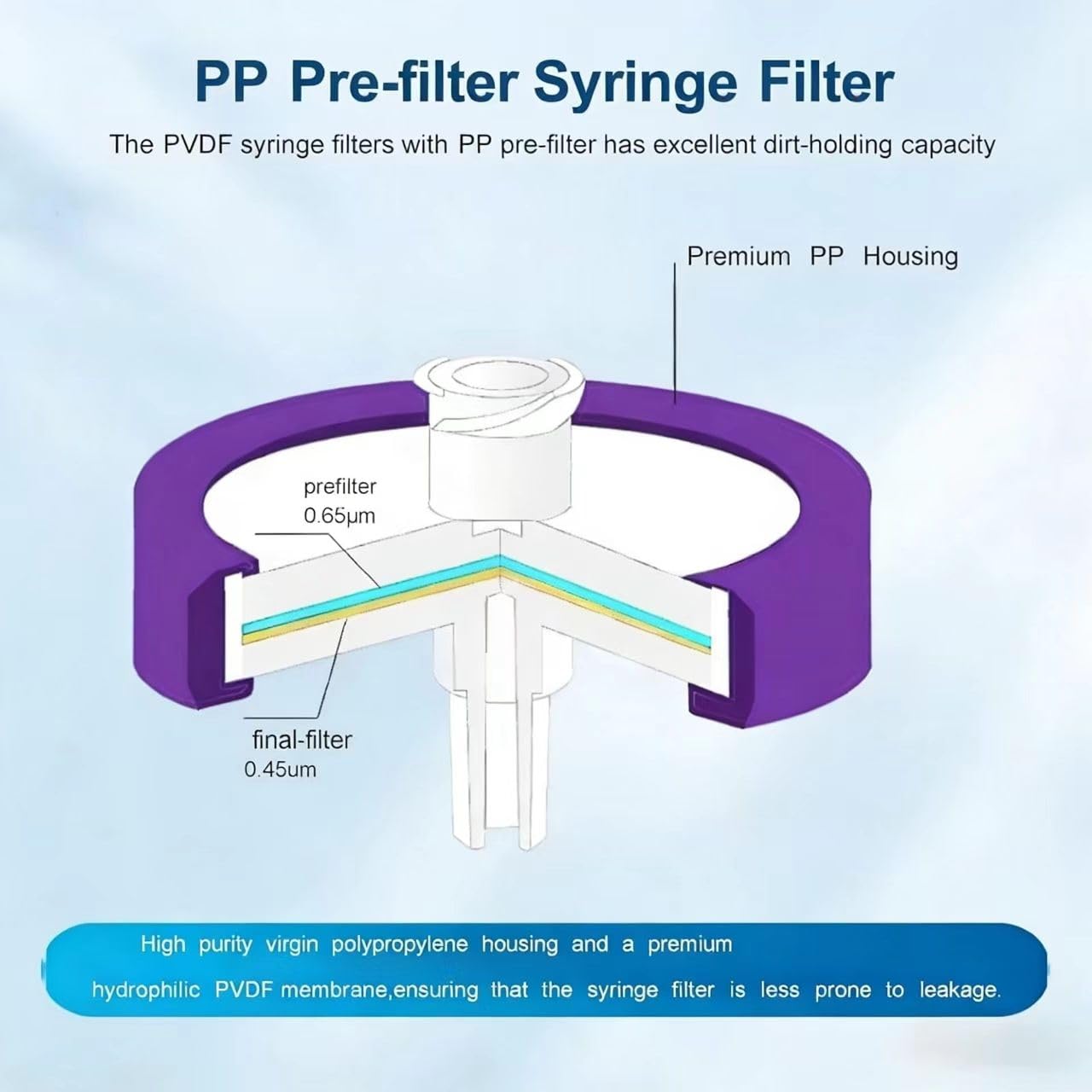 PP Pre-filter Syringe Filter

The PVDF syringe filters with PP pre-filter has excellent dirt-holding capacity

Premium PP Housing

prefilter
0.65μm

final-filter
0.45um

High purity virgin polypropylene housing and a premium hydrophilic PVDF membrane,ensuring that the syringe filter is less prone to leakage.